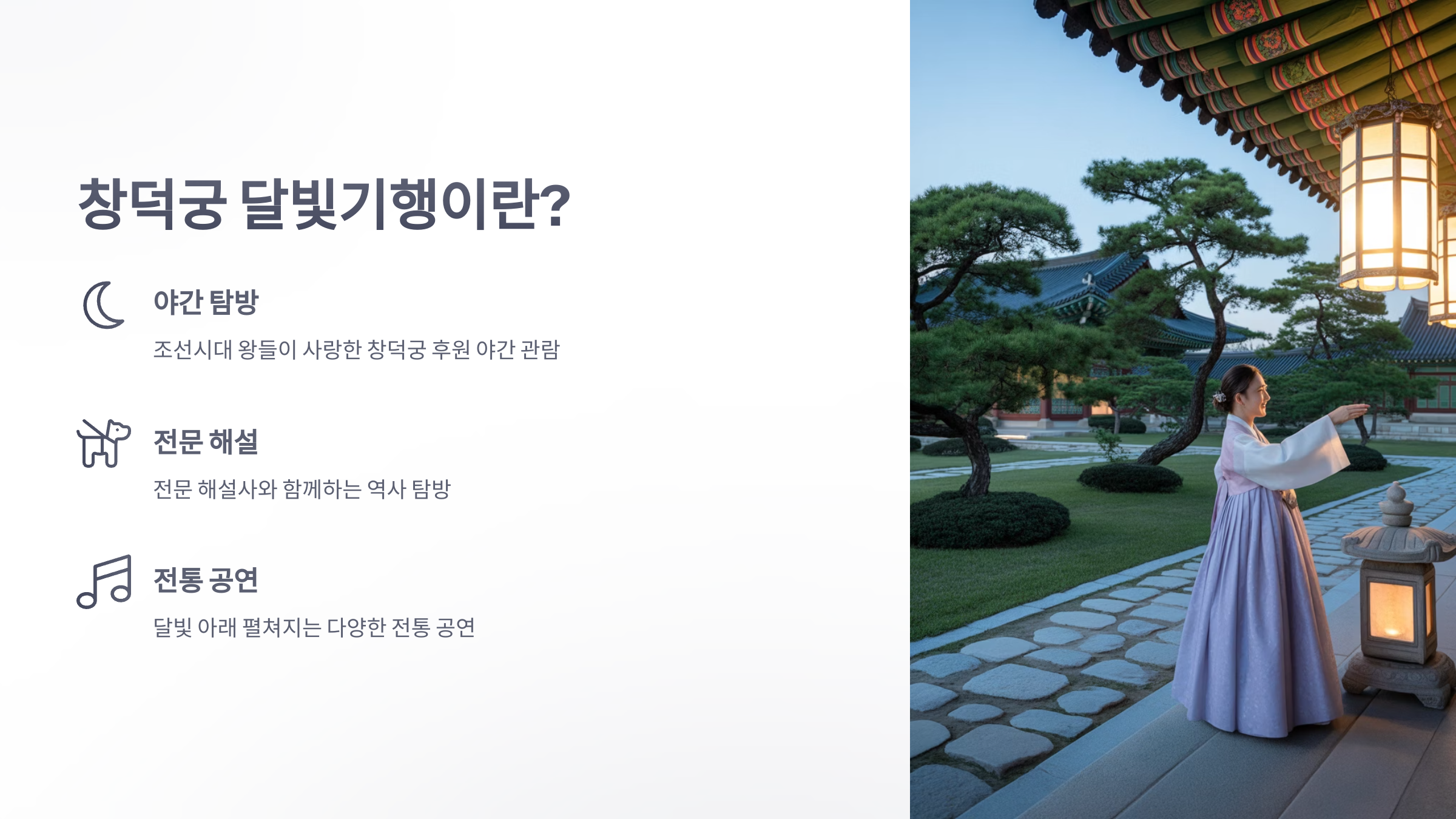 창덕궁 달빛기행이란?

야간 탐방

조선시대 왕들이 사랑한 창덕궁 후원 야간 관람

전문 해설

전문 해설사와 함께하는 역사 탐방

전통 공연

달빛 아래 펼쳐지는 다양한 전통 공연